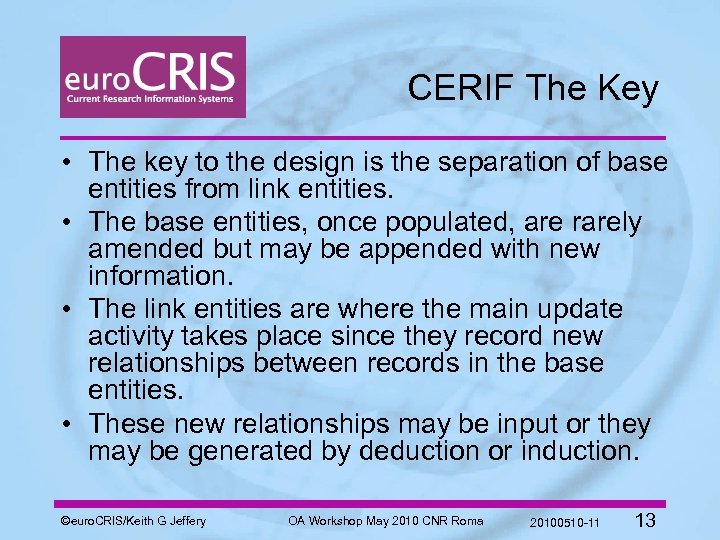 euroCRIS
Current Research Information Systems

CERIF The Key

• The key to the design is the separation of base entities from link entities.
• The base entities, once populated, are rarely amended but may be appended with new information.
• The link entities are where the main update activity takes place since they record new relationships between records in the base entities.
• These new relationships may be input or they may be generated by deduction or induction.

©euroCRIS/Keith G Jeffery OA Workshop May 2010 CNR Roma 20100510-11 13